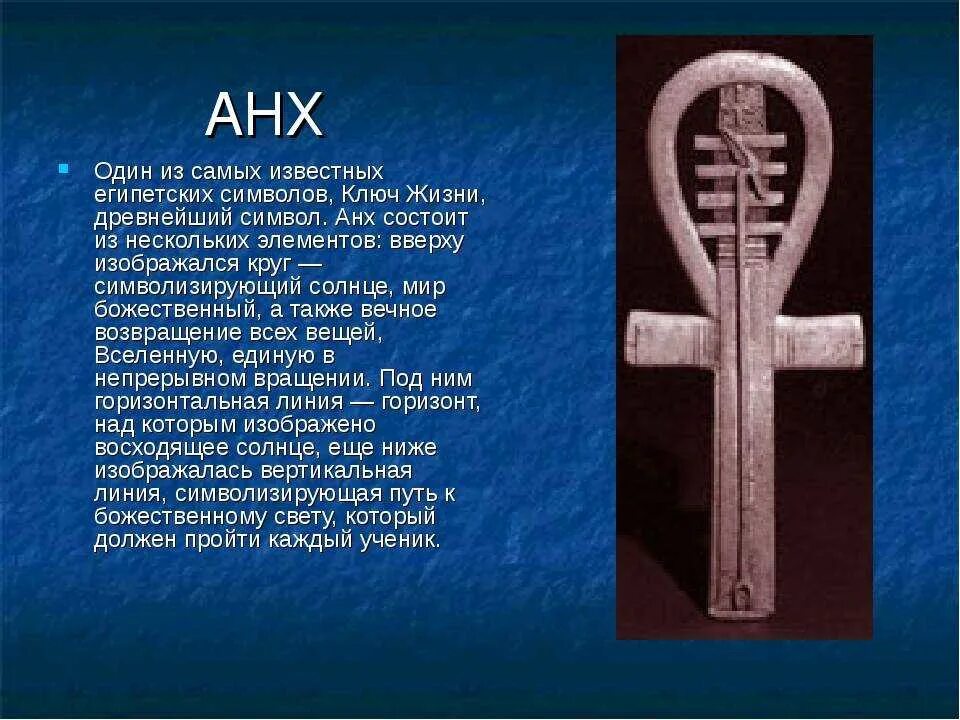 АНХ

Один из самых известных египетских символов, Ключ Жизни, древнейший символ. Анх состоит из нескольких элементов: вверху изображался круг — символизирующий солнце, мир божественный, а также вечное возвращение всех вещей, Вселенную, единую в непрерывном вращении. Под ним горизонтальная линия — горизонт, над которым изображено восходящее солнце, еще ниже изображалась вертикальная линия, символизирующая путь к божественному свету, который должен пройти каждый ученик.